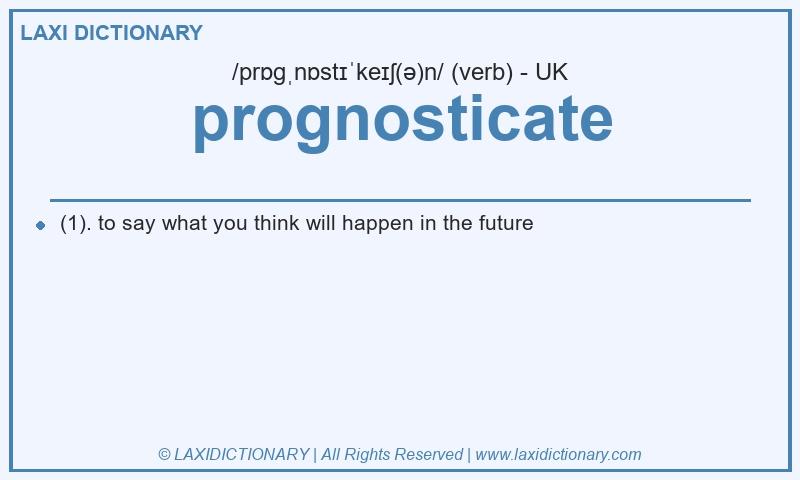 LAXI DICTIONARY

/prɒɡˌnɒstɪˈkeɪʃ(ə)n/ (verb) - UK

prognosticate

(1). to say what you think will happen in the future

© LAXIDICTIONARY | All Rights Reserved | www.laxidictionary.com